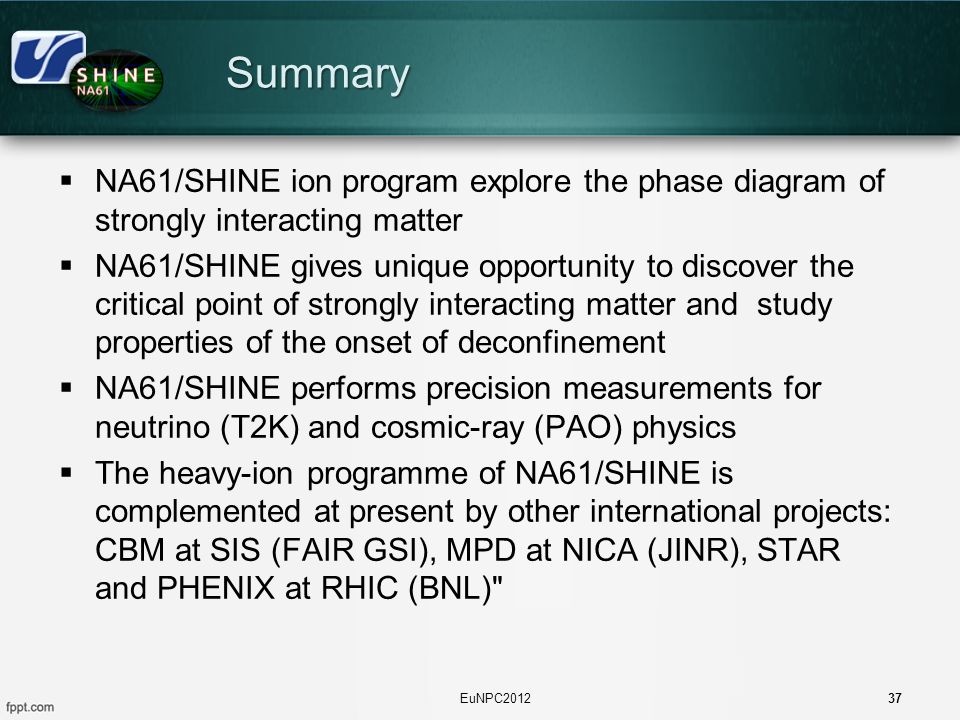 SHINE
NA61

Summary

▪ NA61/SHINE ion program explore the phase diagram of strongly interacting matter

▪ NA61/SHINE gives unique opportunity to discover the critical point of strongly interacting matter and study properties of the onset of deconfinement

▪ NA61/SHINE performs precision measurements for neutrino (T2K) and cosmic-ray (PAO) physics

▪ The heavy-ion programme of NA61/SHINE is complemented at present by other international projects: CBM at SIS (FAIR GSI), MPD at NICA (JINR), STAR and PHENIX at RHIC (BNL)"

fppt.com

EuNPC2012

37